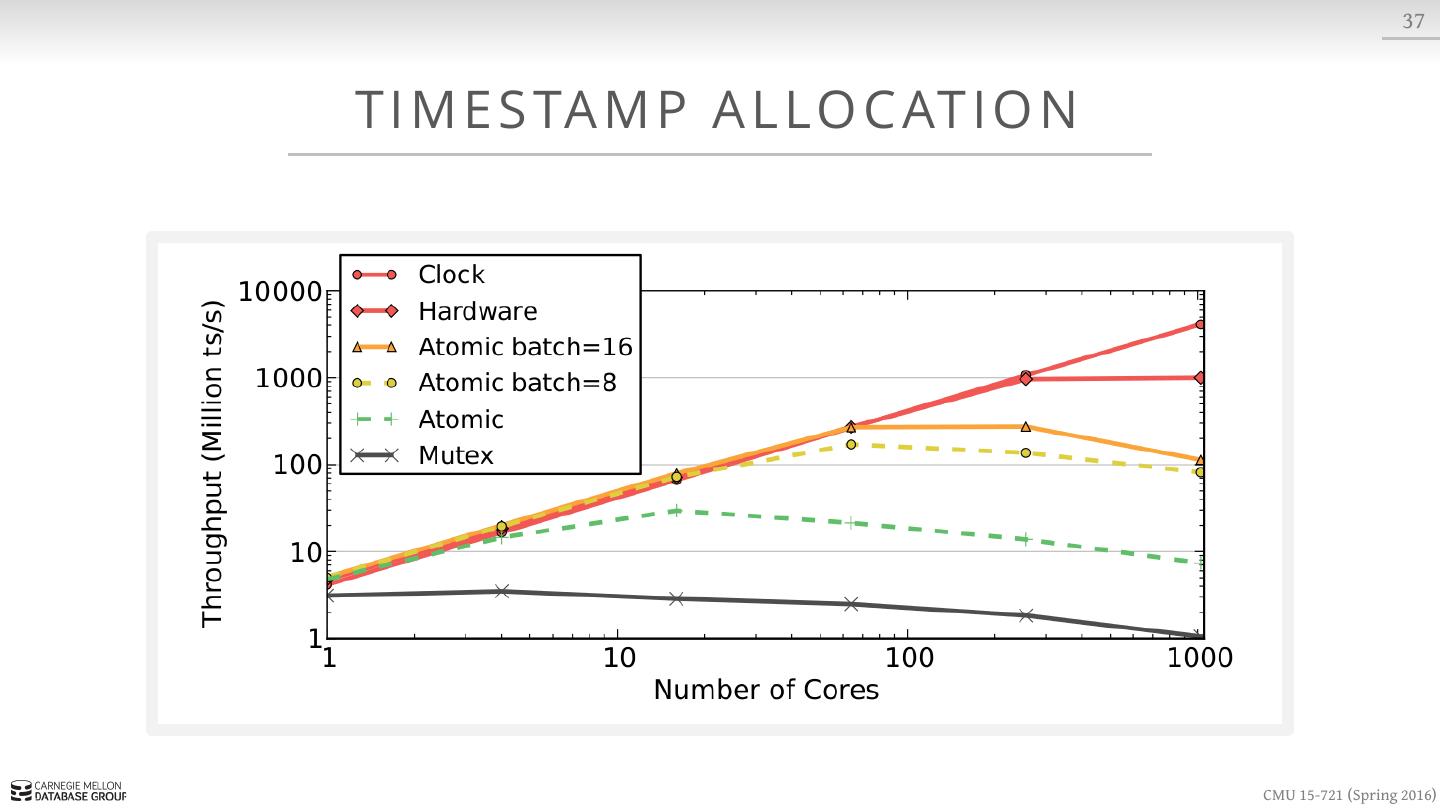 37

TIMESTAMP ALLOCATION

Clock
Hardware
Atomic batch=16
Atomic batch=8
Atomic
Mutex

Throughput (Million ts/s)

10000
1000
100
10
1

1
10
100
1000

Number of Cores

CARNEGIE MELLON
DATABASE GROUP

CMU 15-721 (Spring 2016)